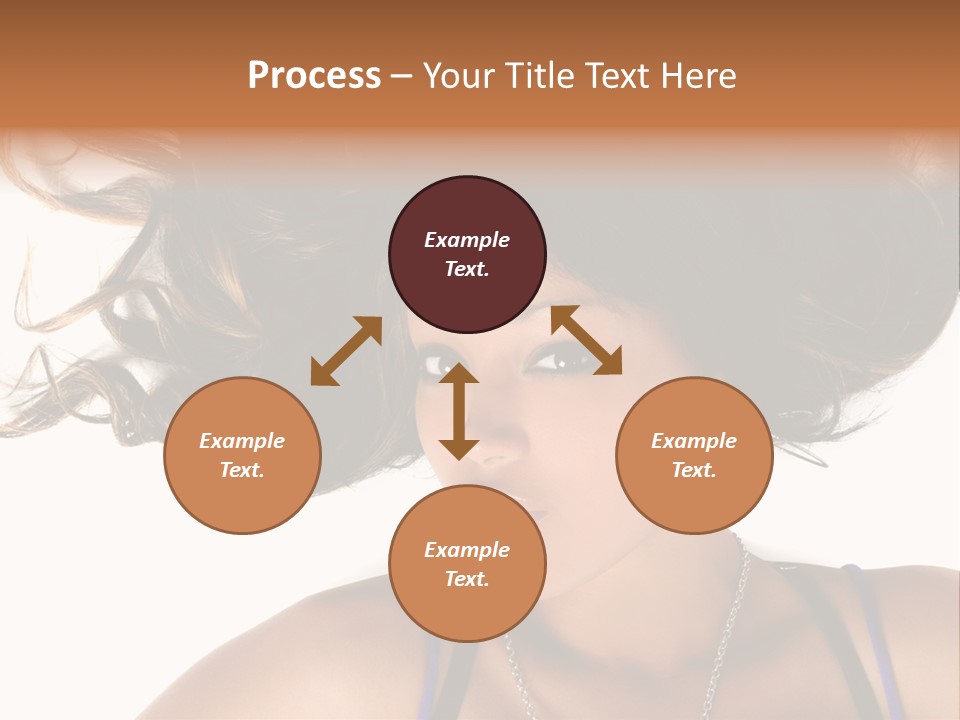 Process – Your Title Text Here

Example Text.

Example Text.

Example Text.

Example Text.